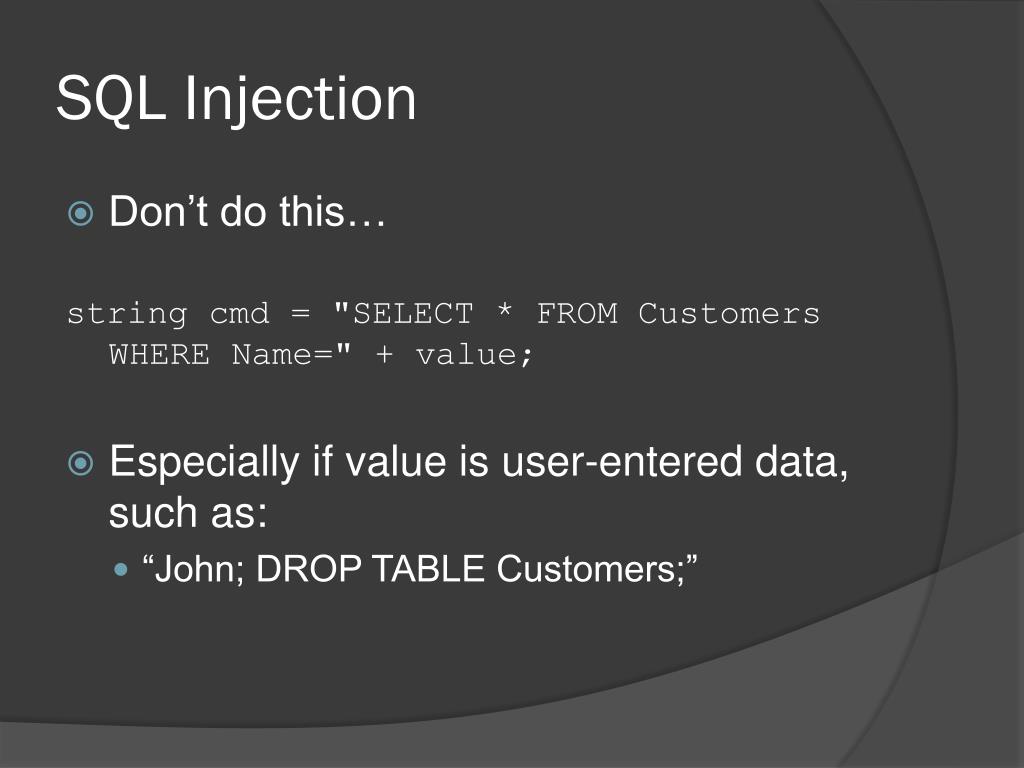 SQL Injection

Don’t do this…

string cmd = "SELECT * FROM Customers WHERE Name=" + value;

Especially if value is user-entered data, such as:

“John; DROP TABLE Customers;”